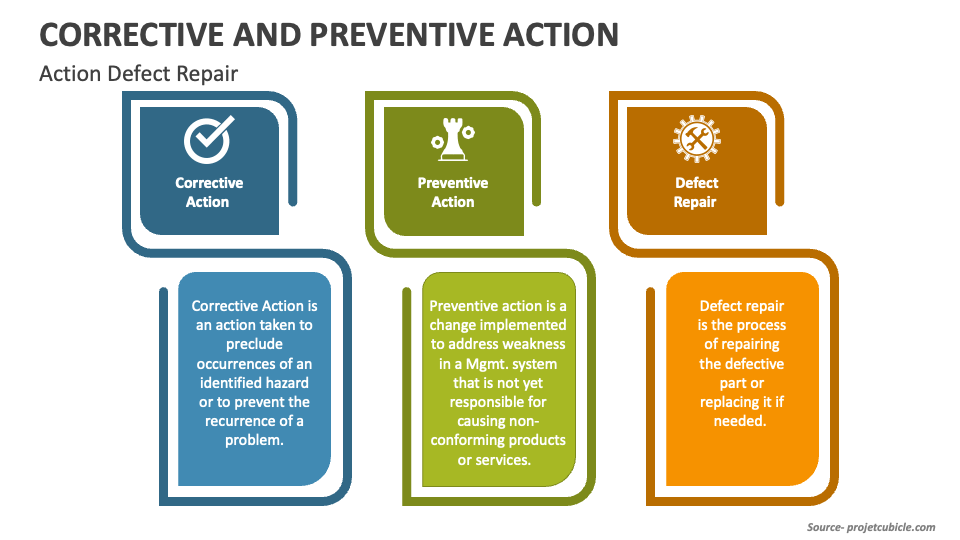 CORRECTIVE AND PREVENTIVE ACTION

Action Defect Repair

Corrective Action

Corrective Action is an action taken to preclude occurrences of an identified hazard or to prevent the recurrence of a problem.

Preventive Action

Preventive action is a change implemented to address weakness in a Mgmt. system that is not yet responsible for causing non-conforming products or services.

Defect Repair

Defect repair is the process of repairing the defective part or replacing it if needed.

Source- projetcubicle.com